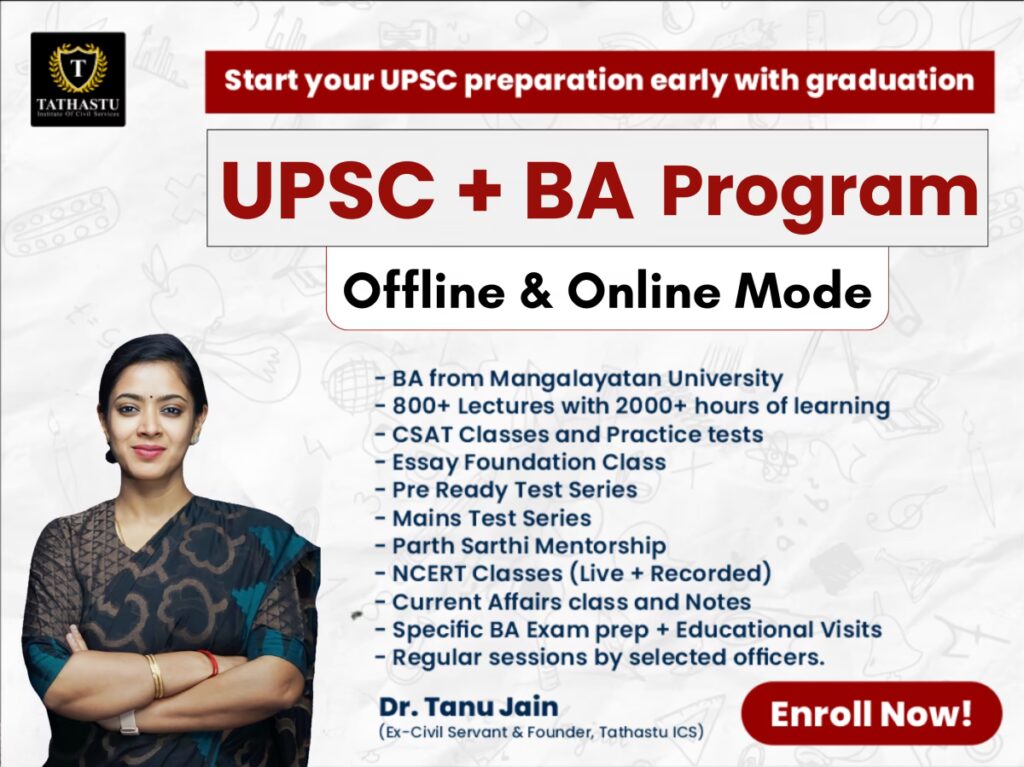 T
TATHASTU
Institute Of Civil Services

Start your UPSC preparation early with graduation

UPSC + BA Program

Offline & Online Mode

- BA from Mangalayatan University
- 800+ Lectures with 2000+ hours of learning
- CSAT Classes and Practice tests
- Essay Foundation Class
- Pre Ready Test Series
- Mains Test Series
- Parth Sarthi Mentorship
- NCERT Classes (Live + Recorded)
- Current Affairs class and Notes
- Specific BA Exam prep + Educational Visits
- Regular sessions by selected officers.

Dr. Tanu Jain
(Ex-Civil Servant & Founder, Tathastu ICS)

Enroll Now!